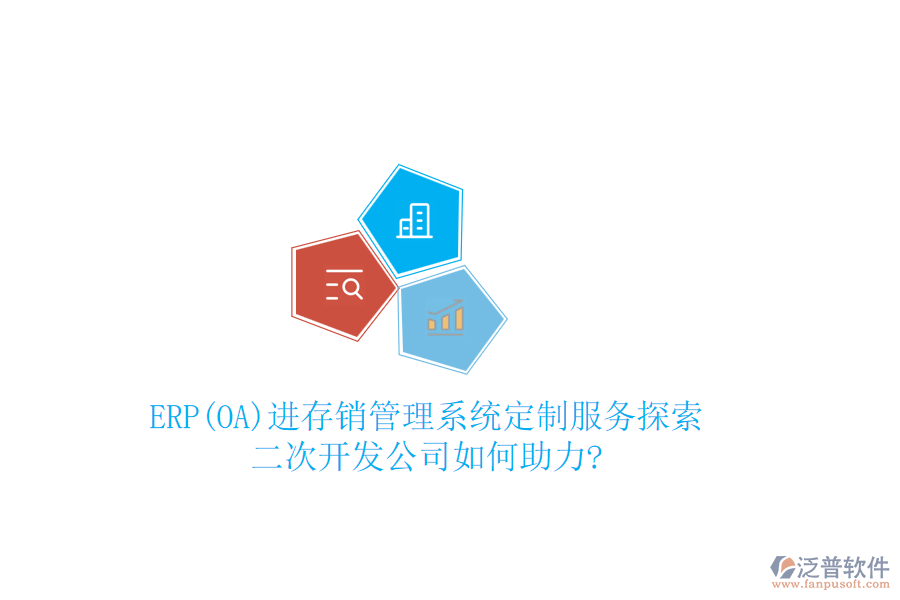 ERP(OA)进存销管理系统定制服务探索
二次开发公司如何助力?

泛普软件
www.fanpusoft.com